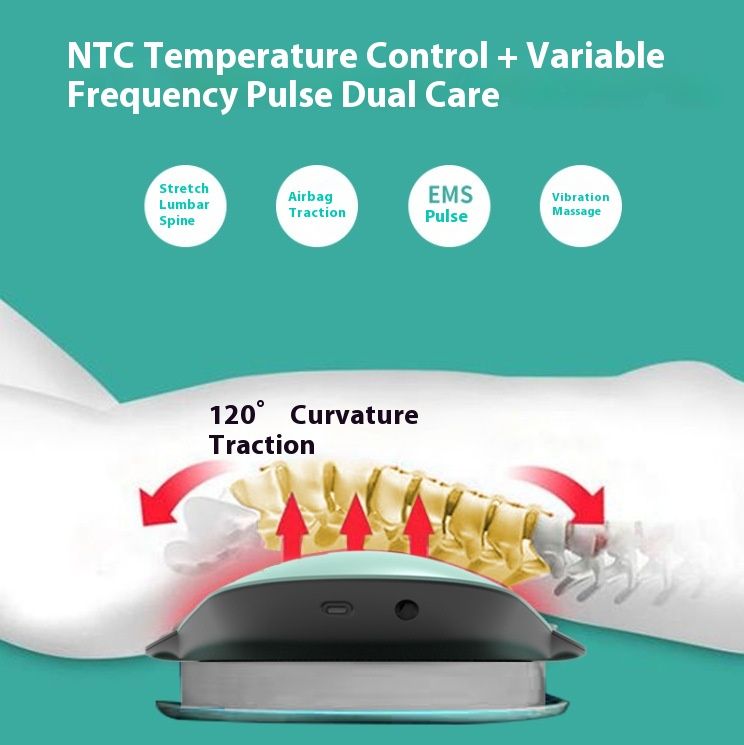 NTC Temperature Control + Variable Frequency Pulse Dual Care

Stretch Lumbar Spine

Airbag Traction

EMS Pulse

Vibration Massage

120° Curvature Traction